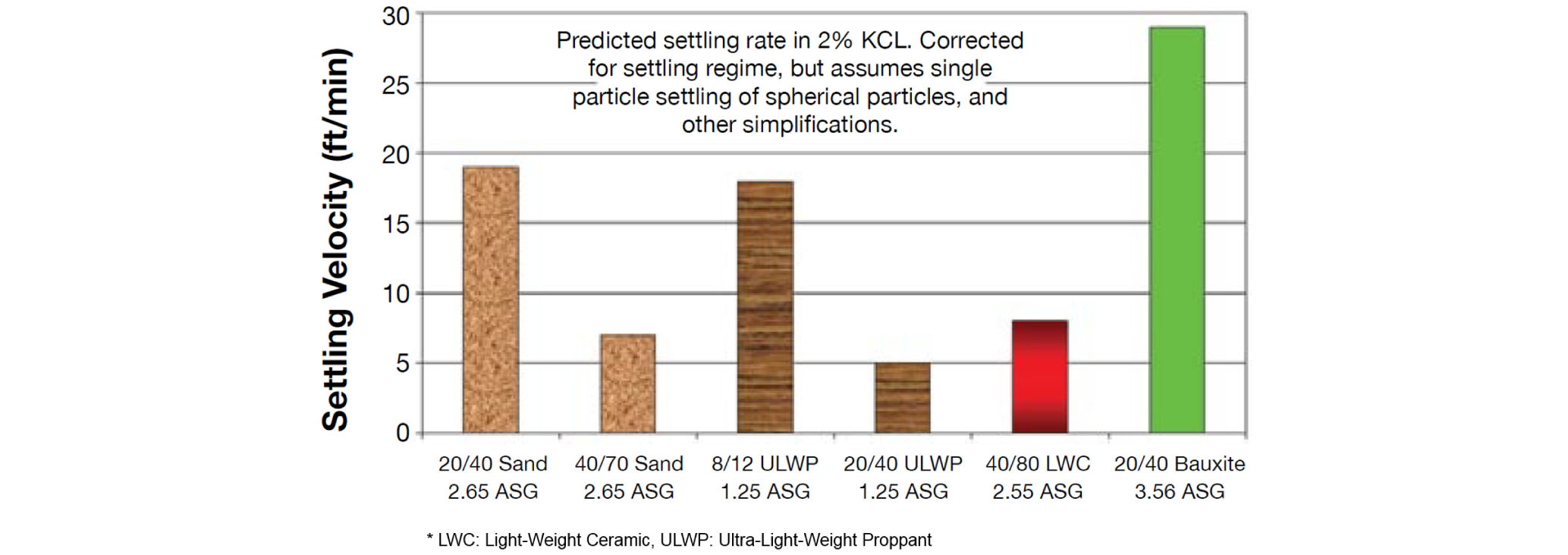 Settling Velocity (ft/min)

30
25
20
15
10
5
0

Predicted settling rate in 2% KCL. Corrected for settling regime, but assumes single particle settling of spherical particles, and other simplifications.

20/40 Sand 2.65 ASG
40/70 Sand 2.65 ASG
8/12 ULWP 1.25 ASG
20/40 ULWP 1.25 ASG
40/80 LWC 2.55 ASG
20/40 Bauxite 3.56 ASG

* LWC: Light-Weight Ceramic, ULWP: Ultra-Light-Weight Proppant